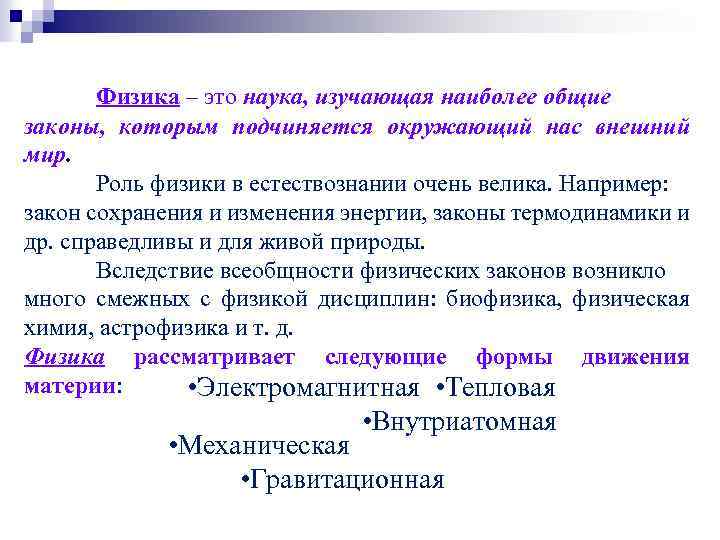 Физика – это наука, изучающая наиболее общие законы, которым подчиняется окружающий нас внешний мир.

Роль физики в естествознании очень велика. Например: закон сохранения и изменения энергии, законы термодинамики и др. справедливы и для живой природы.

Вследствие всеобщности физических законов возникло много смежных с физикой дисциплин: биофизика, физическая химия, астрофизика и т. д.

Физика рассматривает следующие формы движения материи:

•Электромагнитная •Тепловая

•Внутриатомная

•Механическая

•Гравитационная